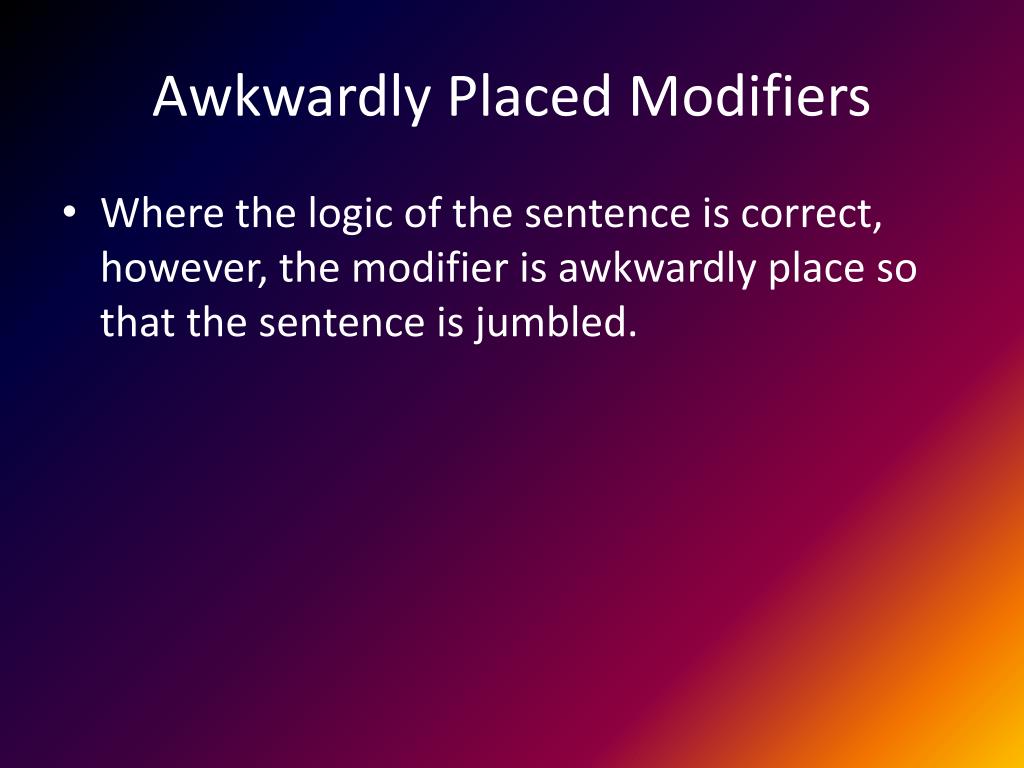 Awkwardly Placed Modifiers

• Where the logic of the sentence is correct, however, the modifier is awkwardly place so that the sentence is jumbled.